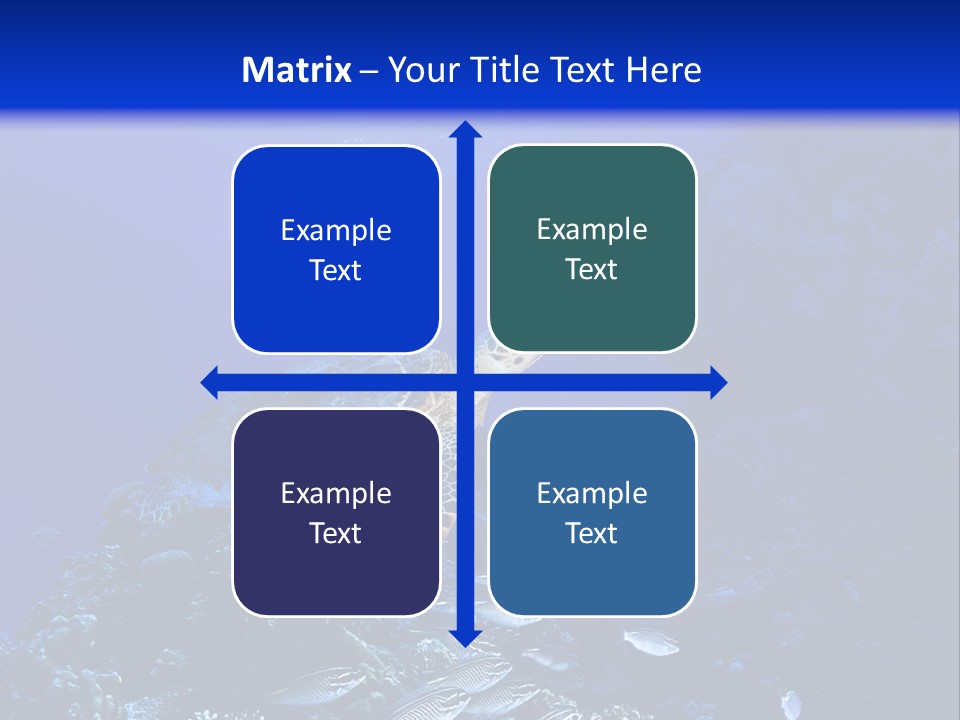 Matrix – Your Title Text Here

Example Text

Example Text

Example Text

Example Text